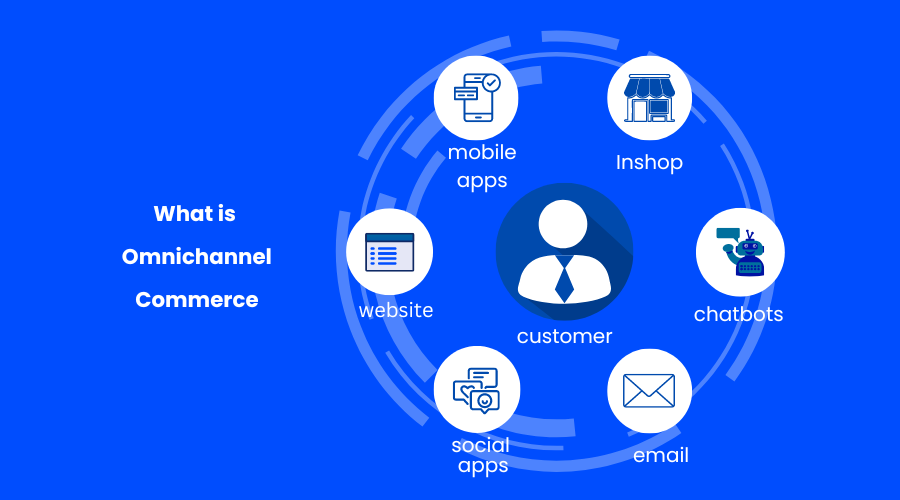 What is Omnichannel Commerce

mobile apps

Inshop

website

customer

chatbots

social apps

email